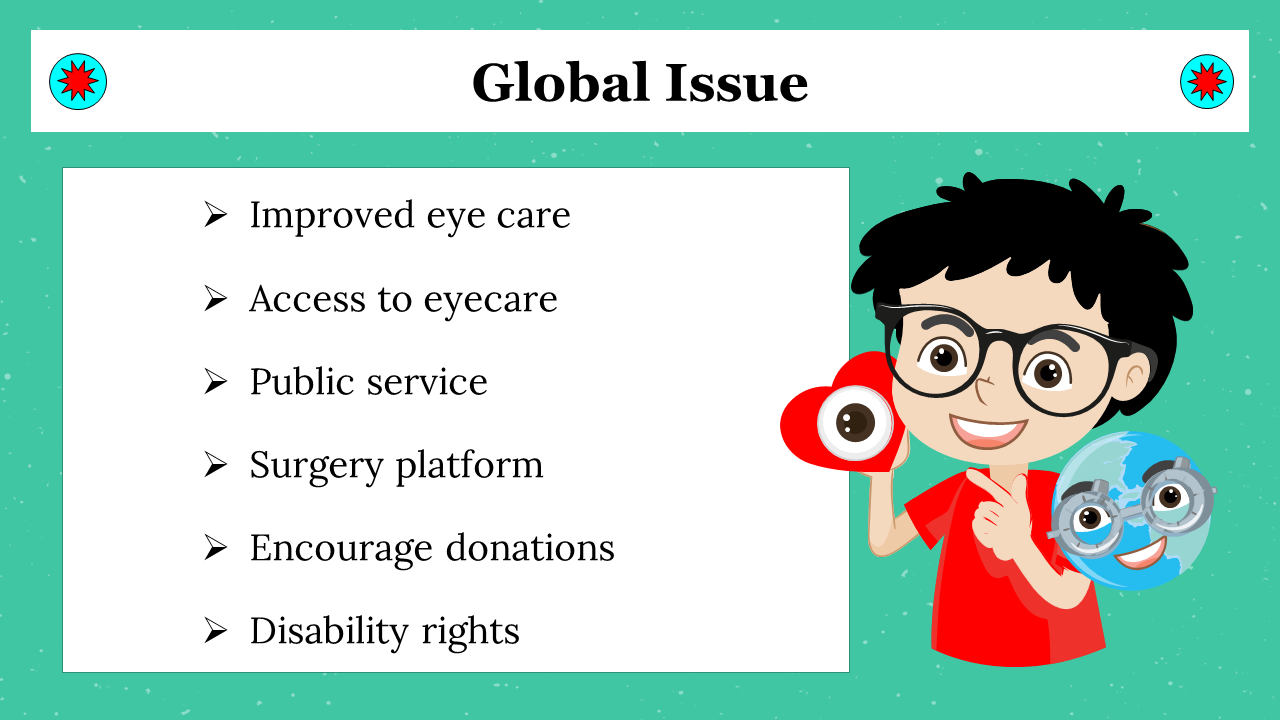 Global Issue

➢ Improved eye care

➢ Access to eyecare

➢ Public service

➢ Surgery platform

➢ Encourage donations

➢ Disability rights